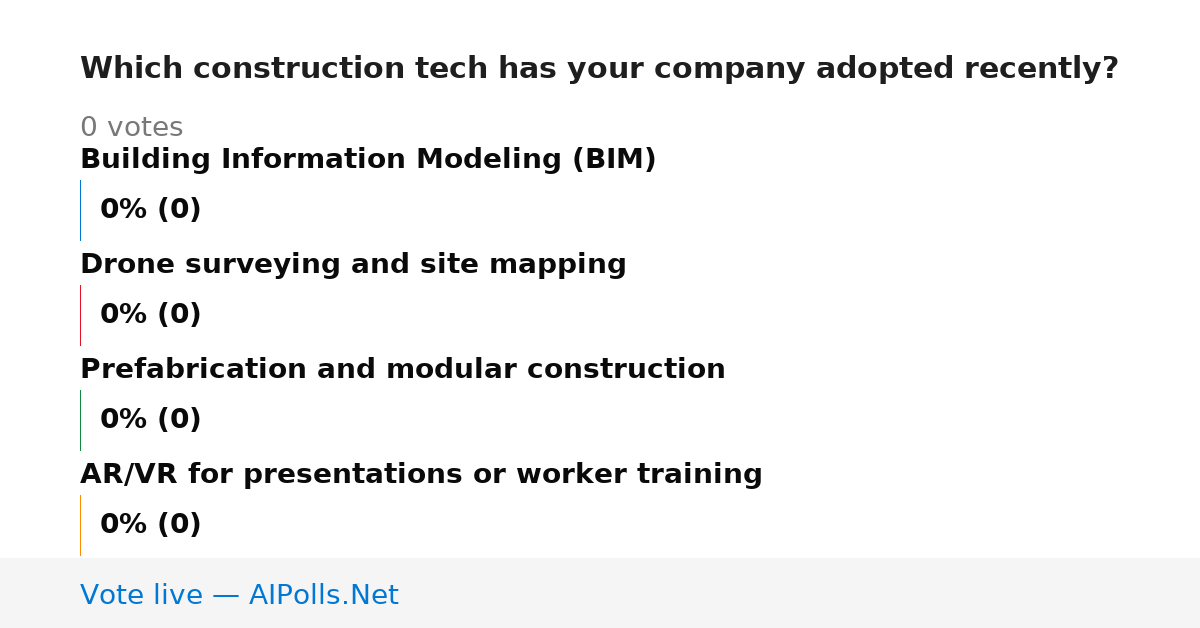 Which construction tech has your company adopted recently?

0 votes

Building Information Modeling (BIM)

0% (0)

Drone surveying and site mapping

0% (0)

Prefabrication and modular construction

0% (0)

AR/VR for presentations or worker training

0% (0)

Vote live — AIPolls.Net